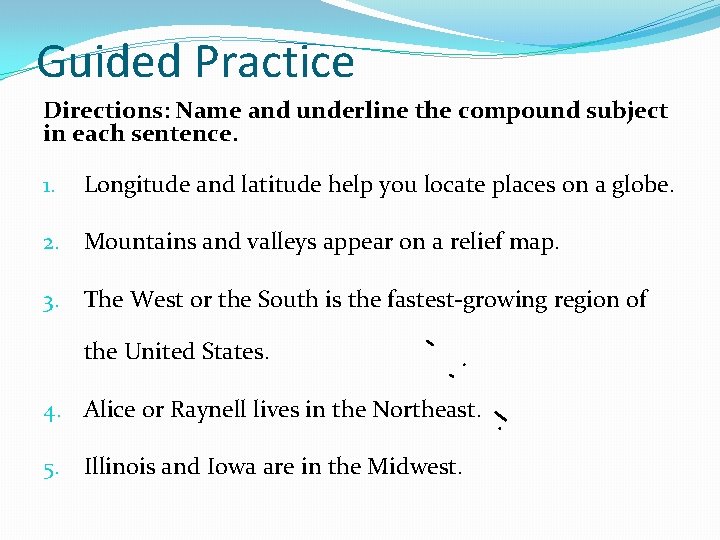 Guided Practice

Directions: Name and underline the compound subject in each sentence.

1. Longitude and latitude help you locate places on a globe.

2. Mountains and valleys appear on a relief map.

3. The West or the South is the fastest-growing region of the United States.

4. Alice or Raynell lives in the Northeast.

5. Illinois and Iowa are in the Midwest.